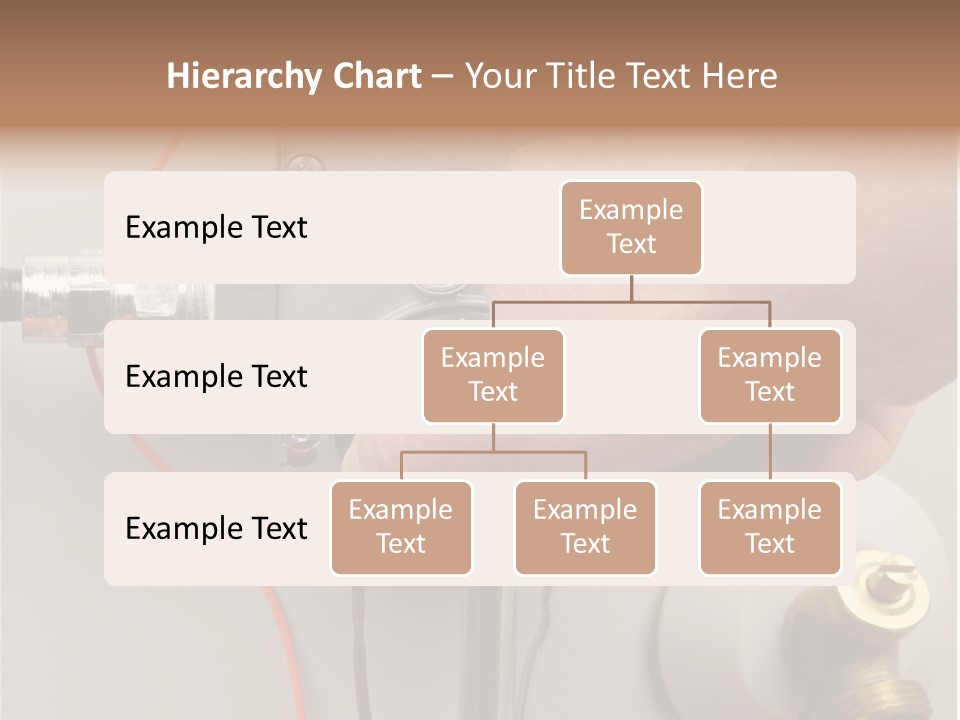 Hierarchy Chart – Your Title Text Here

Example Text

Example Text

Example Text

Example Text

Example Text

Example Text

Example Text

Example Text

Example Text